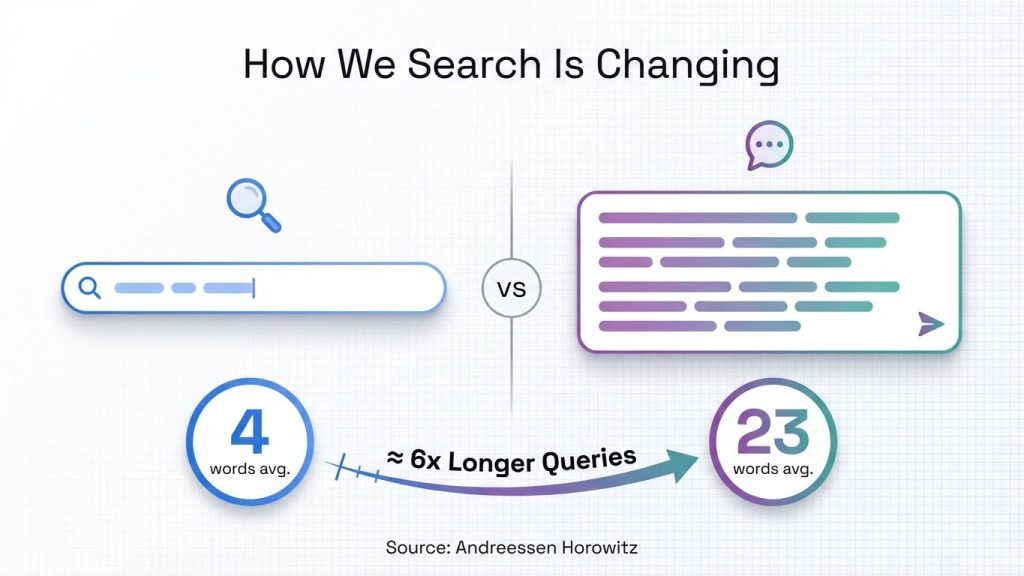 How We Search Is Changing

VS

4
words avg.

≈ 6x Longer Queries

23
words avg.

Source: Andreessen Horowitz